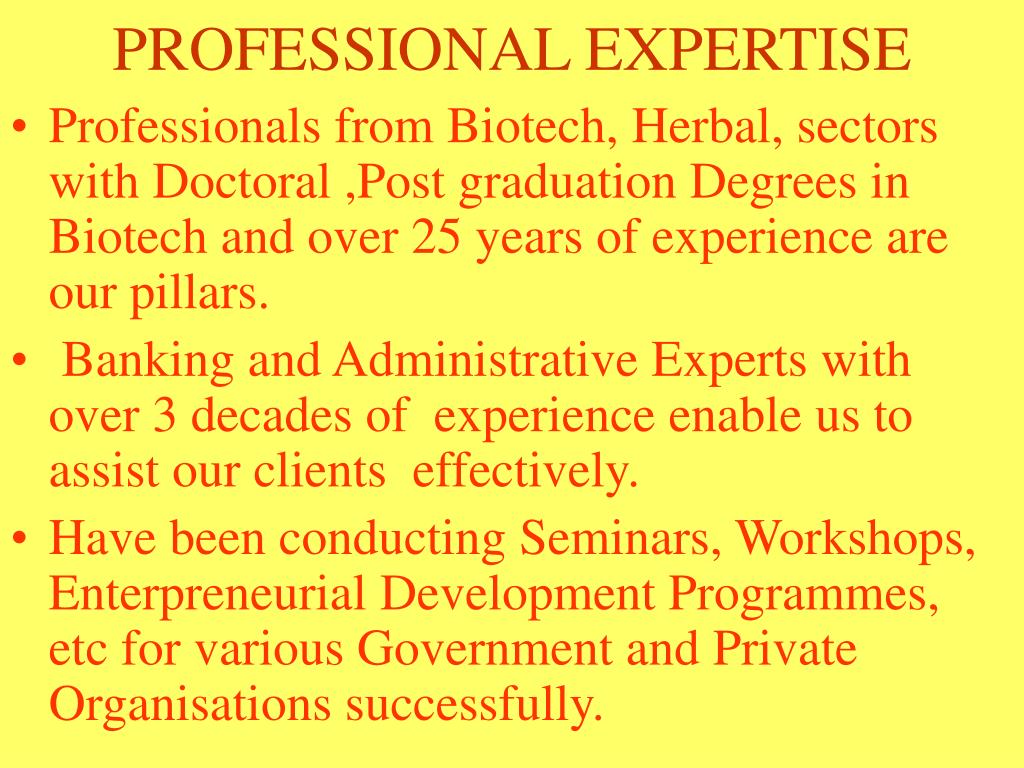 PROFESSIONAL EXPERTISE

• Professionals from Biotech, Herbal, sectors with Doctoral ,Post graduation Degrees in Biotech and over 25 years of experience are our pillars.

• Banking and Administrative Experts with over 3 decades of experience enable us to assist our clients effectively.

• Have been conducting Seminars, Workshops, Enterpreneurial Development Programmes, etc for various Government and Private Organisations successfully.